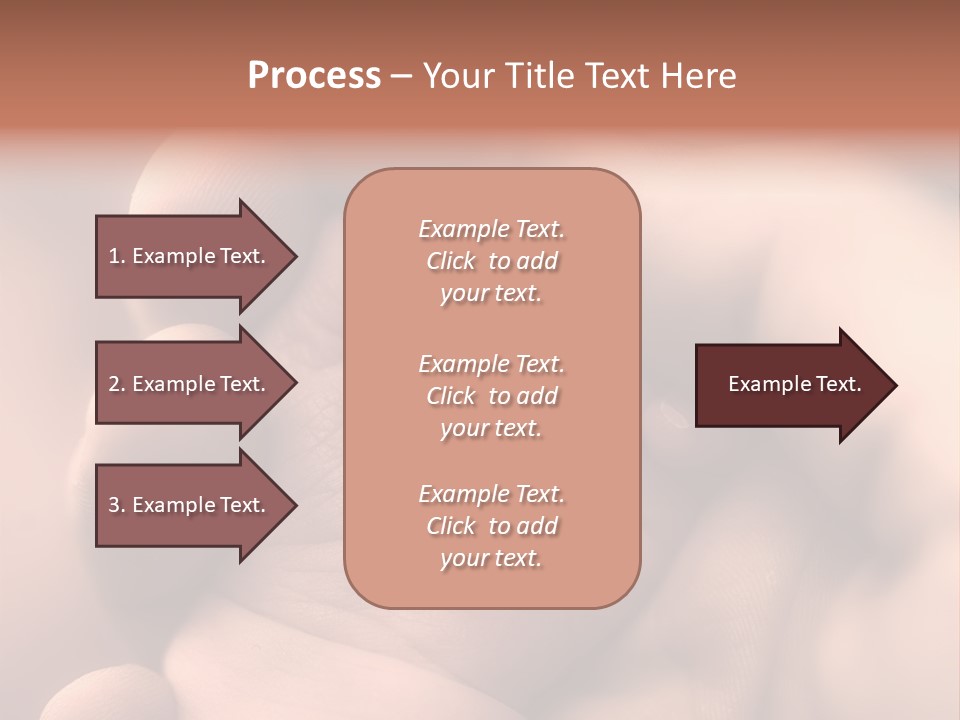 Process – Your Title Text Here

1. Example Text.

2. Example Text.

3. Example Text.

Example Text. Click to add your text.

Example Text. Click to add your text.

Example Text. Click to add your text.

Example Text.